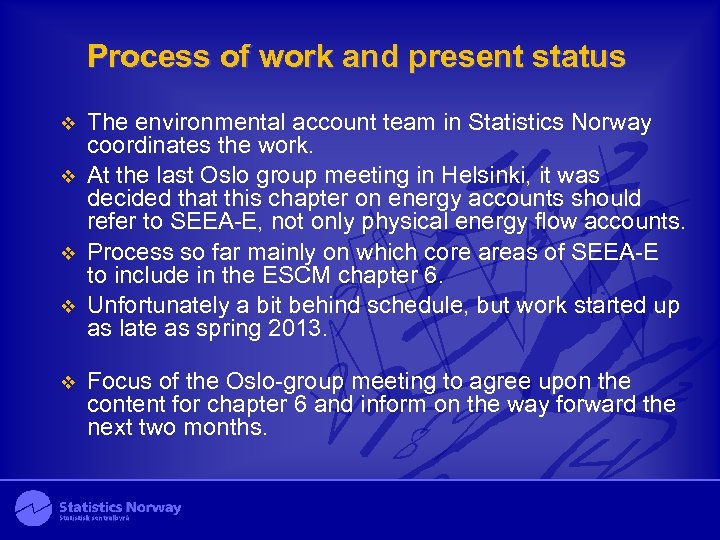 Process of work and present status

❖ The environmental account team in Statistics Norway coordinates the work.

❖ At the last Oslo group meeting in Helsinki, it was decided that this chapter on energy accounts should refer to SEEA-E, not only physical energy flow accounts.

❖ Process so far mainly on which core areas of SEEA-E to include in the ESCM chapter 6.

❖ Unfortunately a bit behind schedule, but work started up as late as spring 2013.

❖ Focus of the Oslo-group meeting to agree upon the content for chapter 6 and inform on the way forward the next two months.

Statistics Norway
Statistisk sentralbyrå